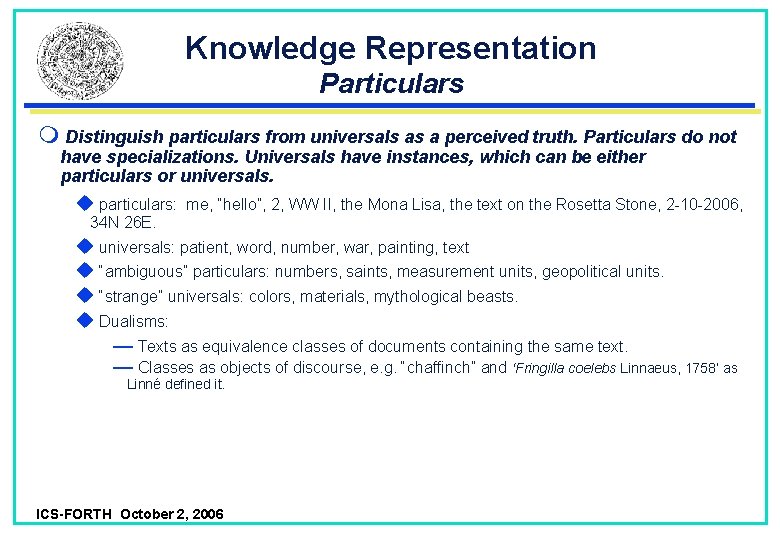 Knowledge Representation
Particulars

Distinguish particulars from universals as a perceived truth. Particulars do not have specializations. Universals have instances, which can be either particulars or universals.

particulars: me, "hello", 2, WW II, the Mona Lisa, the text on the Rosetta Stone, 2-10-2006, 34N 26E.

universals: patient, word, number, war, painting, text

"ambiguous" particulars: numbers, saints, measurement units, geopolitical units.

"strange" universals: colors, materials, mythological beasts.

Dualisms:

— Texts as equivalence classes of documents containing the same text.

— Classes as objects of discourse, e.g. "chaffinch" and 'Fringilla coelebs Linnaeus, 1758' as Linné defined it.

ICS-FORTH October 2, 2006